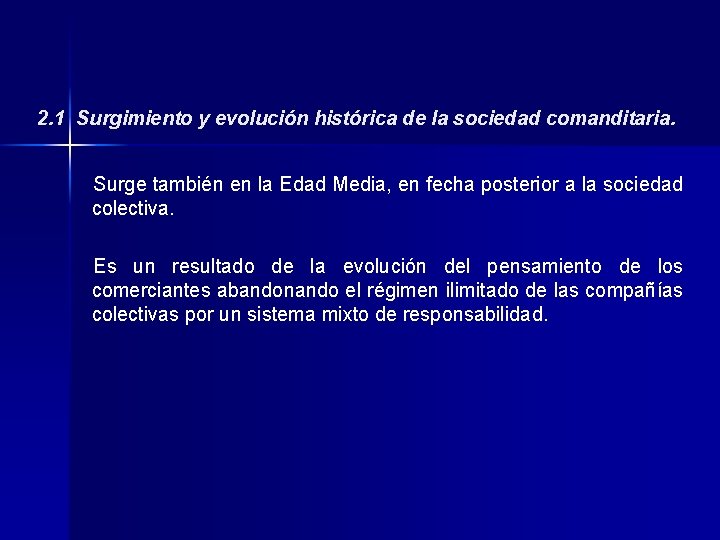 2.1 Surgimiento y evolución histórica de la sociedad comanditaria.

Surge también en la Edad Media, en fecha posterior a la sociedad colectiva.

Es un resultado de la evolución del pensamiento de los comerciantes abandonando el régimen ilimitado de las compañías colectivas por un sistema mixto de responsabilidad.